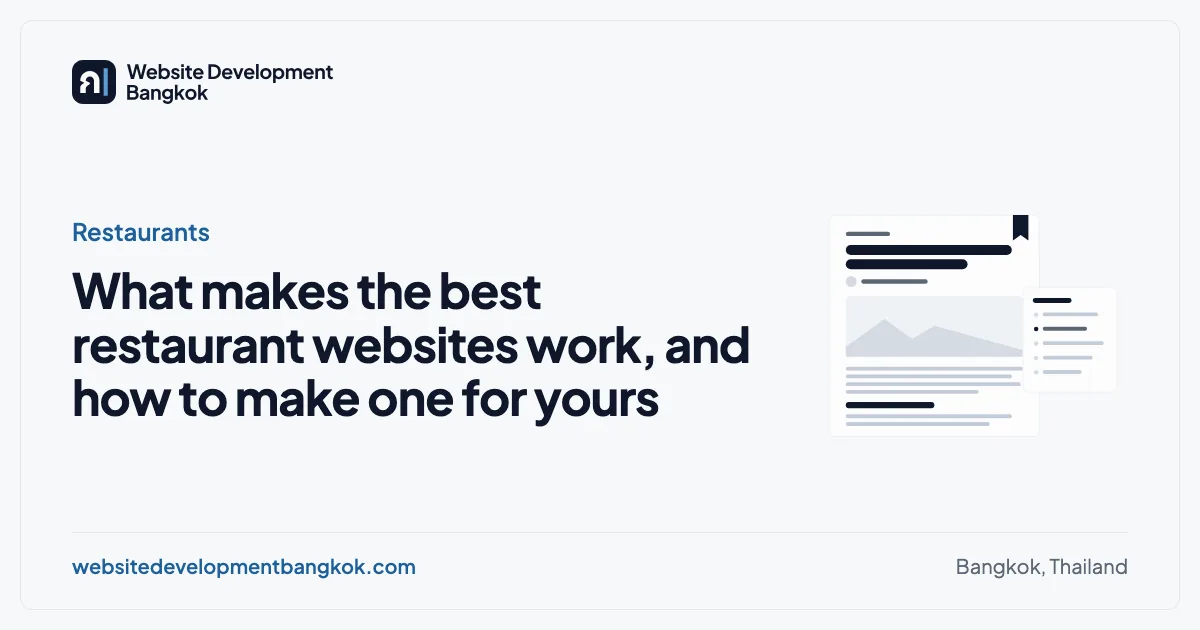 Website Development
Bangkok

Restaurants

What makes the best restaurant websites work, and how to make one for yours

websitedevelopmentbangkok.com

Bangkok, Thailand